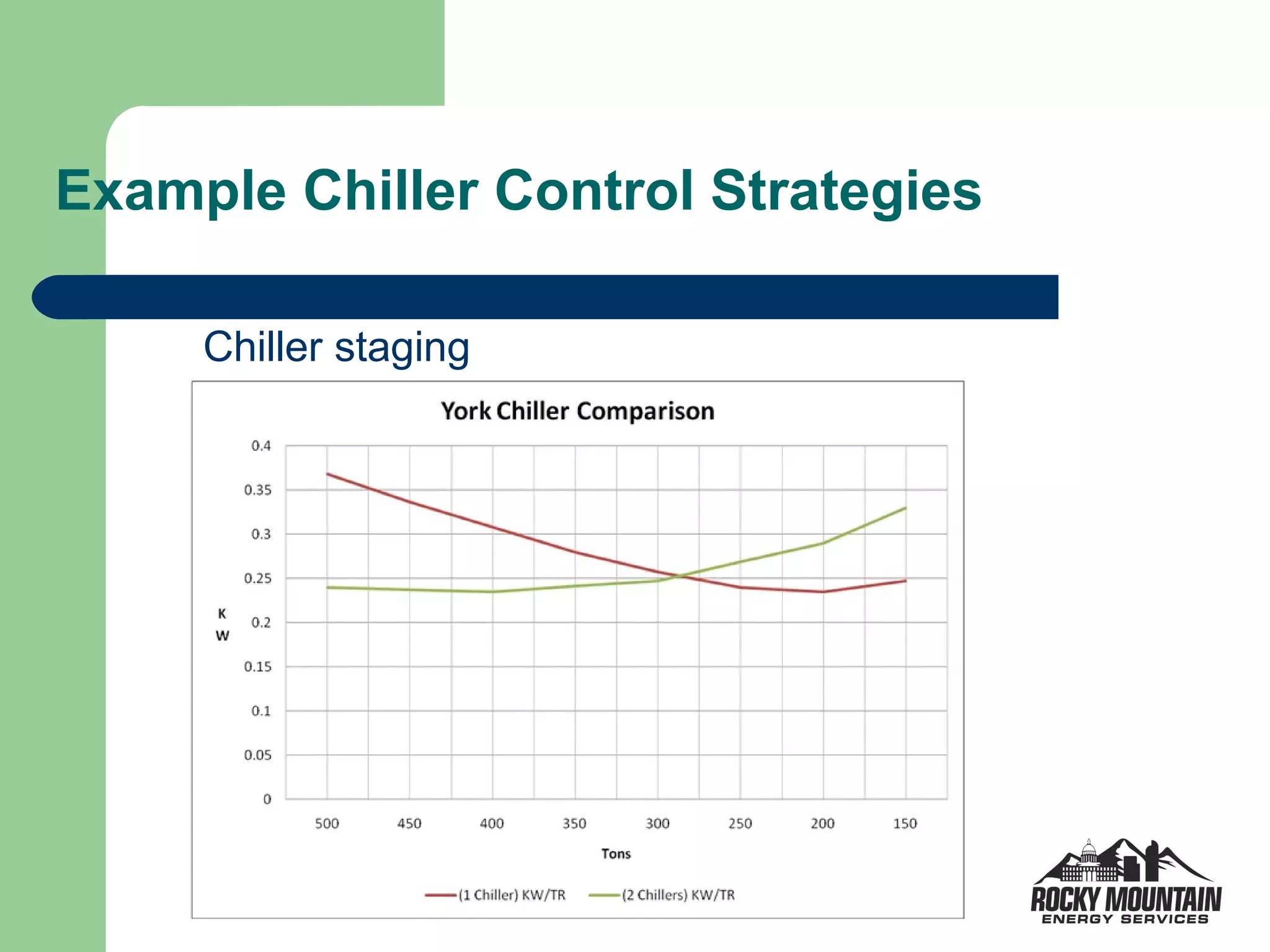 Example Chiller Control Strategies

Chiller staging

York Chiller Comparison

0.4
0.35
0.3
0.25
0.2
0.15
0.1
0.05
0

K
W

500 450 400 350 300 250 200 150

Tons

(1 Chiller) KW/TR
(2 Chillers) KW/TR

ROCKY MOUNTAIN
ENERGY SERVICES